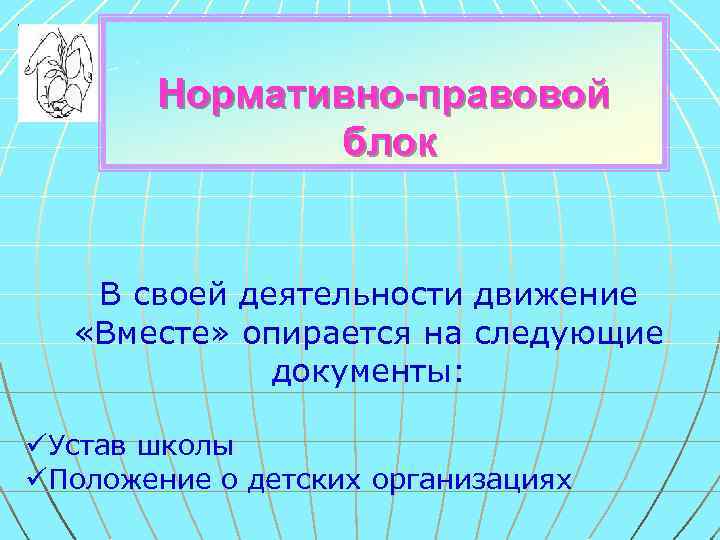 Нормативно-правовой блок

В своей деятельности движение «Вместе» опирается на следующие документы:

✓Устав школы
✓Положение о детских организациях